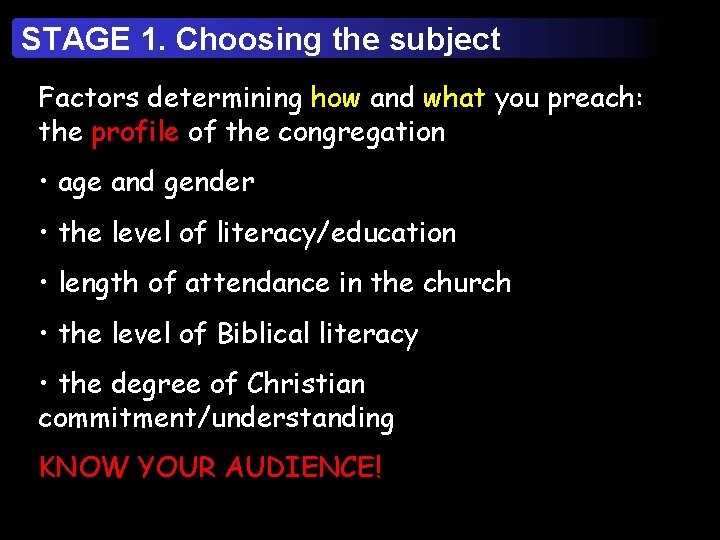 STAGE 1. Choosing the subject

Factors determining how and what you preach: the profile of the congregation

• age and gender

• the level of literacy/education

• length of attendance in the church

• the level of Biblical literacy

• the degree of Christian commitment/understanding

KNOW YOUR AUDIENCE!